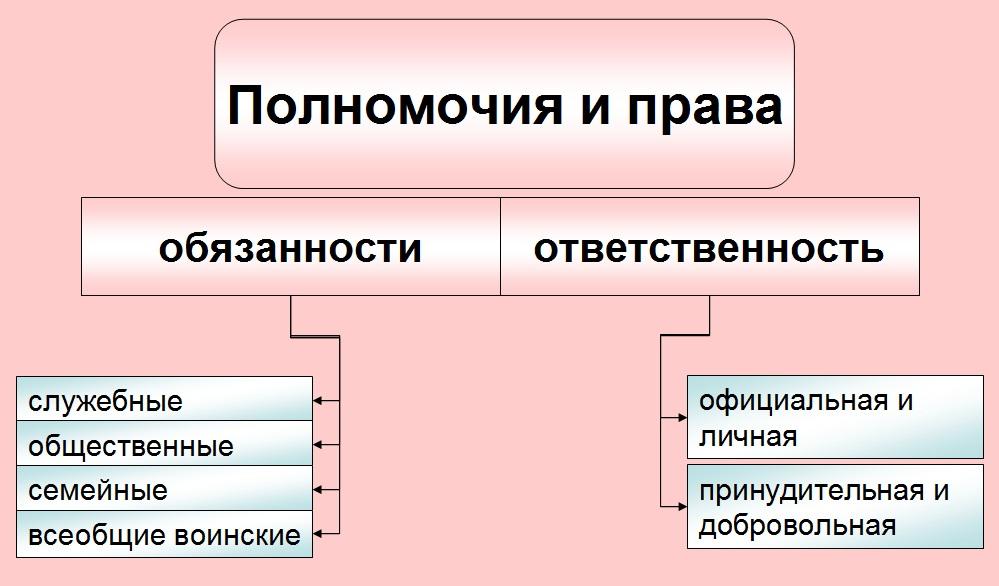 Полномочия и права

обязанности

ответственность

служебные

общественные

семейные

всеобщие воинские

официальная и личная

принудительная и добровольная